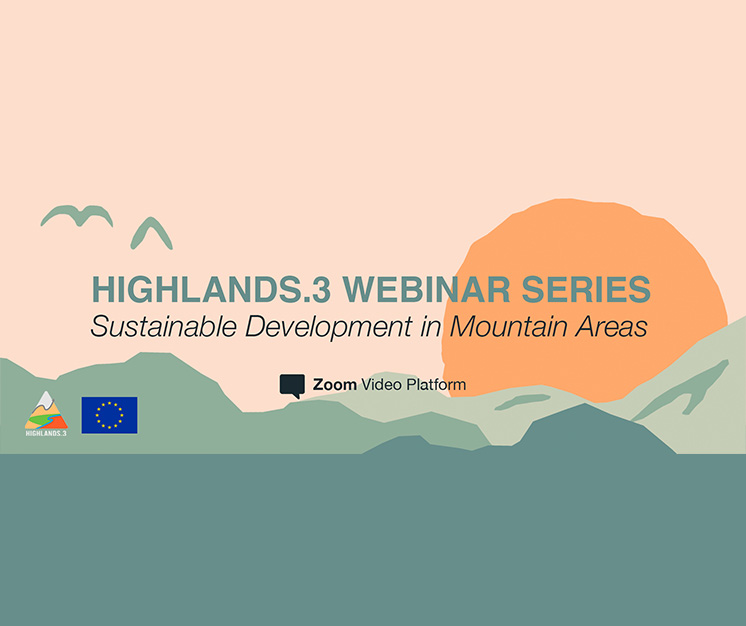 HIGHLANDS.3 WEBINAR SERIES
Sustainable Development in Mountain Areas

Zoom Video Platform

HIGHLANDS.3